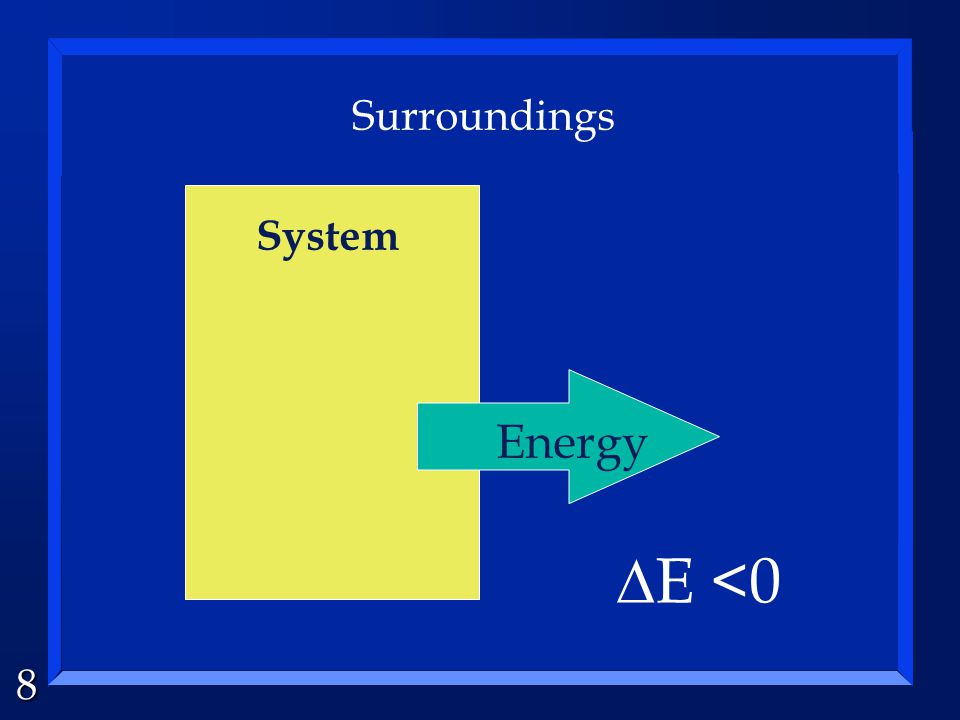 Surroundings

System

Energy

$\Delta E < 0$

8